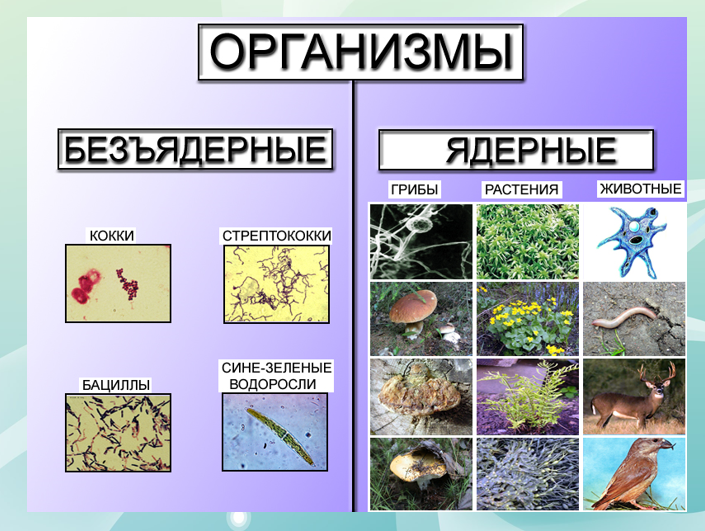 ОРГАНИЗМЫ

БЕЗЪЯДЕРНЫЕ

КОККИ

СТРЕПТОКОККИ

БАЦИЛЛЫ

СИНЕ-ЗЕЛЕНЫЕ ВОДОРОСЛИ

ЯДЕРНЫЕ

ГРИБЫ

РАСТЕНИЯ

ЖИВОТНЫЕ